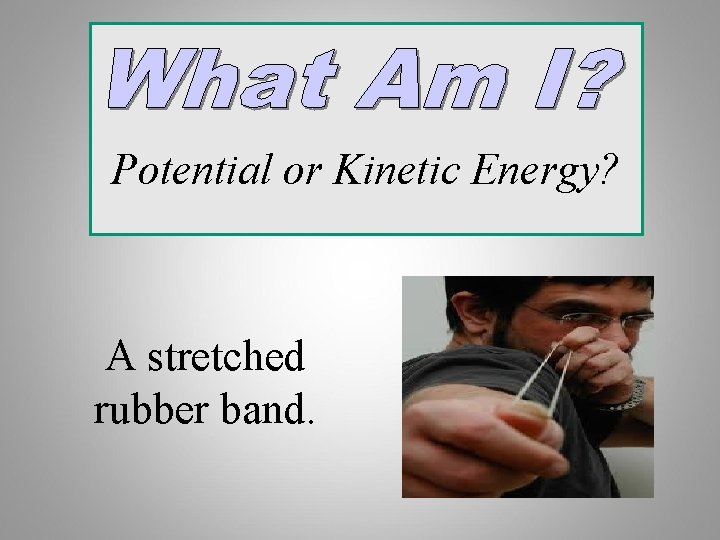 What Am I?

Potential or Kinetic Energy?

A stretched rubber band.